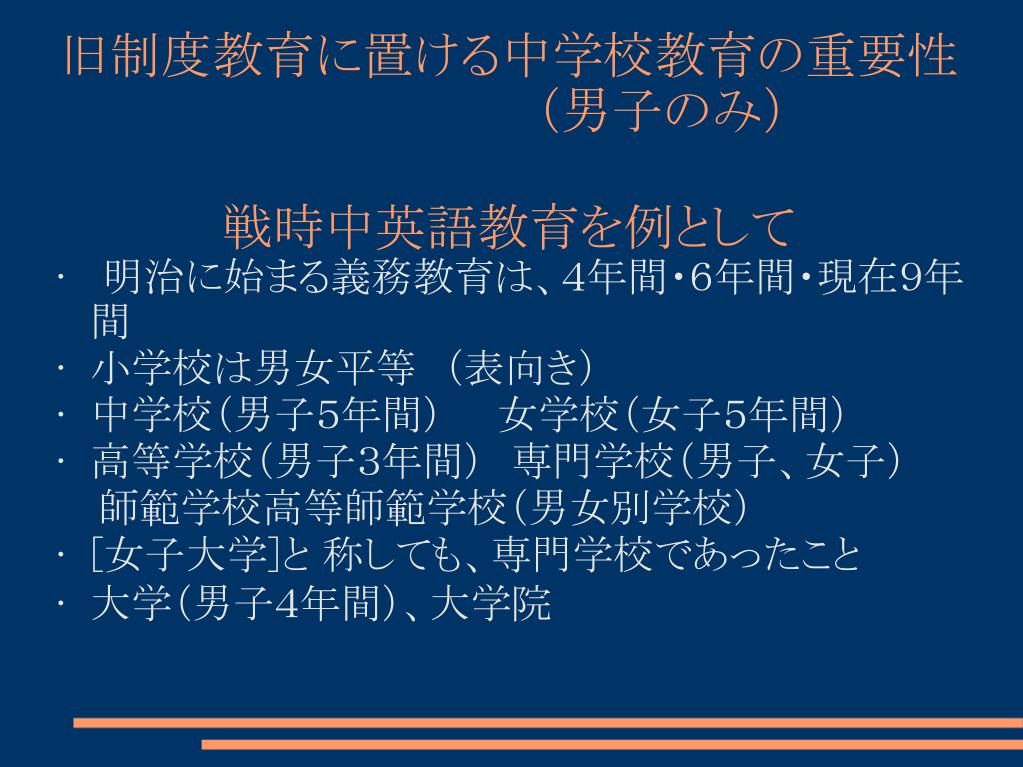 旧制度教育に置ける中学校教育の重要性
(男子のみ)

戦時中英語教育を例として

・ 明治に始まる義務教育は、4年間・6年間・現在9年間
・ 小学校は男女平等 (表向き)
・ 中学校(男子5年間) 女学校(女子5年間)
・ 高等学校(男子3年間) 専門学校(男子、女子) 師範学校高等師範学校(男女別学校)
・ [女子大学]と 称しても、専門学校であったこと
・ 大学(男子4年間)、大学院